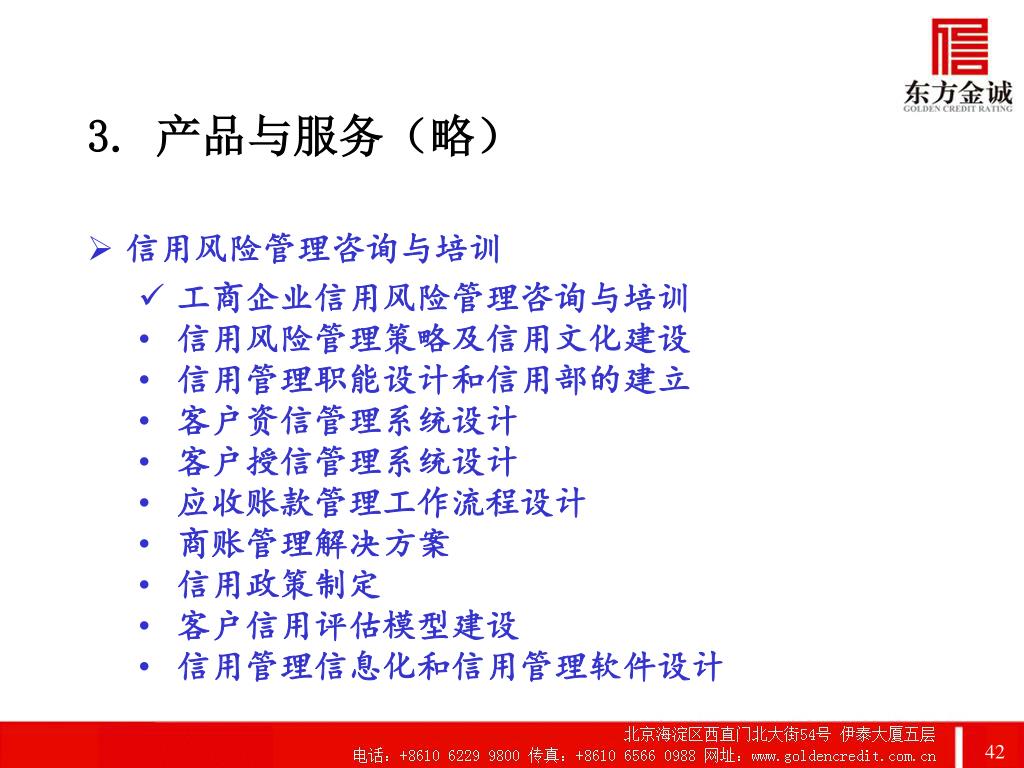 东方金诚
GOLDEN CREDIT RATING

3. 产品与服务（略）

➢ 信用风险管理咨询与培训
✓ 工商企业信用风险管理咨询与培训
• 信用风险管理策略及信用文化建设
• 信用管理职能设计和信用部的建立
• 客户资信管理系统设计
• 客户授信管理系统设计
• 应收账款管理工作流程设计
• 商账管理解决方案
• 信用政策制定
• 客户信用评估模型建设
• 信用管理信息化和信用管理软件设计

北京海淀区西直门北大街54号 伊泰大厦五层
电话：+8610 6229 9800 传真：+8610 6566 0988 网址：www.goldencredit.com.cn

42